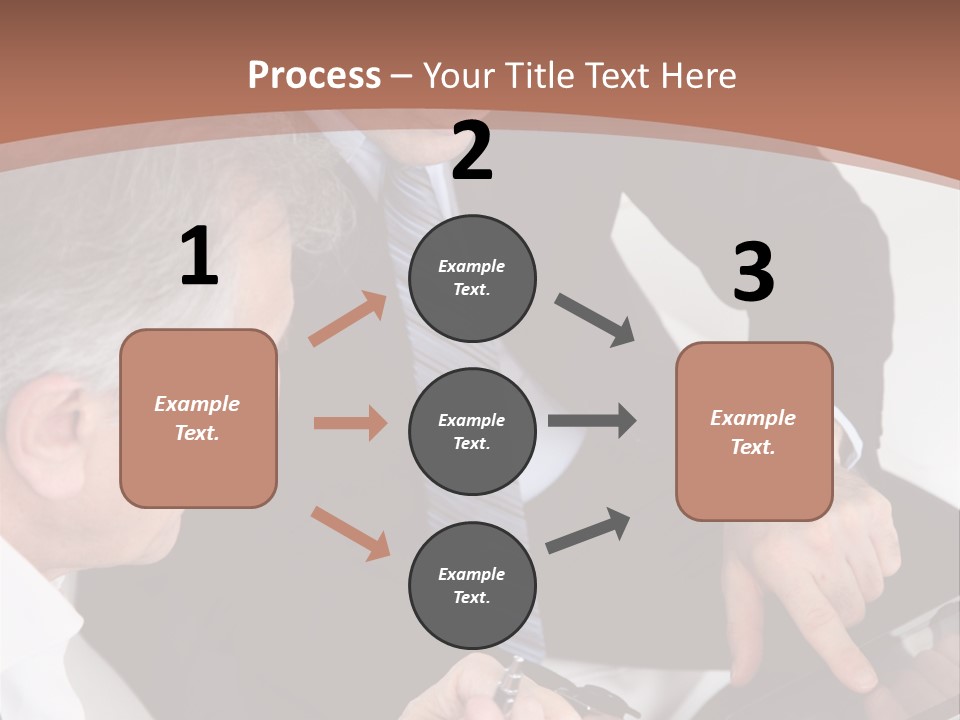 Process – Your Title Text Here

1

Example Text.

2

Example Text.

Example Text.

Example Text.

3

Example Text.